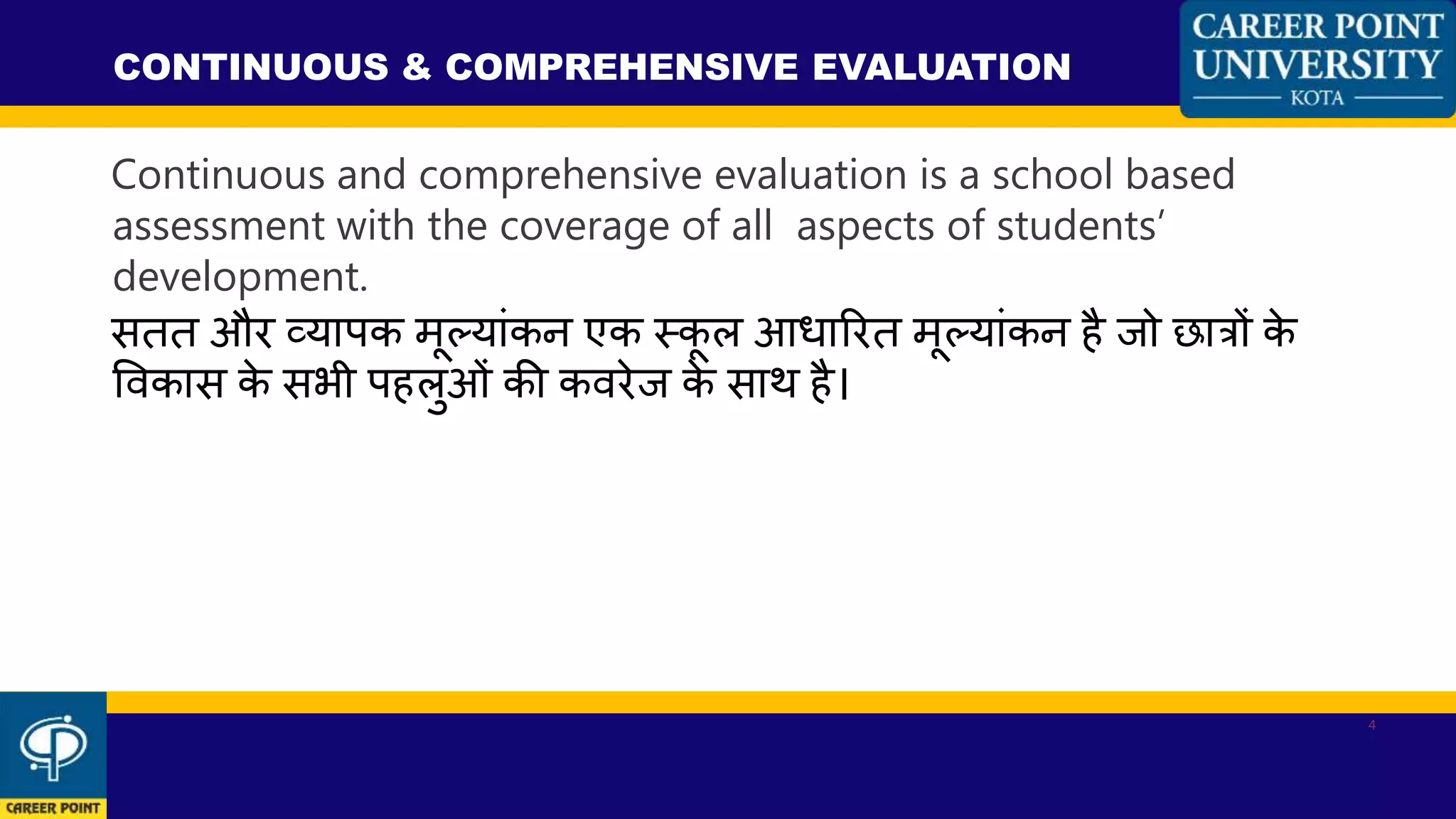 CONTINUOUS & COMPREHENSIVE EVALUATION

CAREER POINT UNIVERSITY
KOTA

Continuous and comprehensive evaluation is a school based assessment with the coverage of all aspects of students' development.
सतत और व्यापक मूल्यांकन एक स्कूल आधारित मूल्यांकन है जो छात्रों के विकास के सभी पहलुओं की कवरेज के साथ है।

4

CAREER POINT